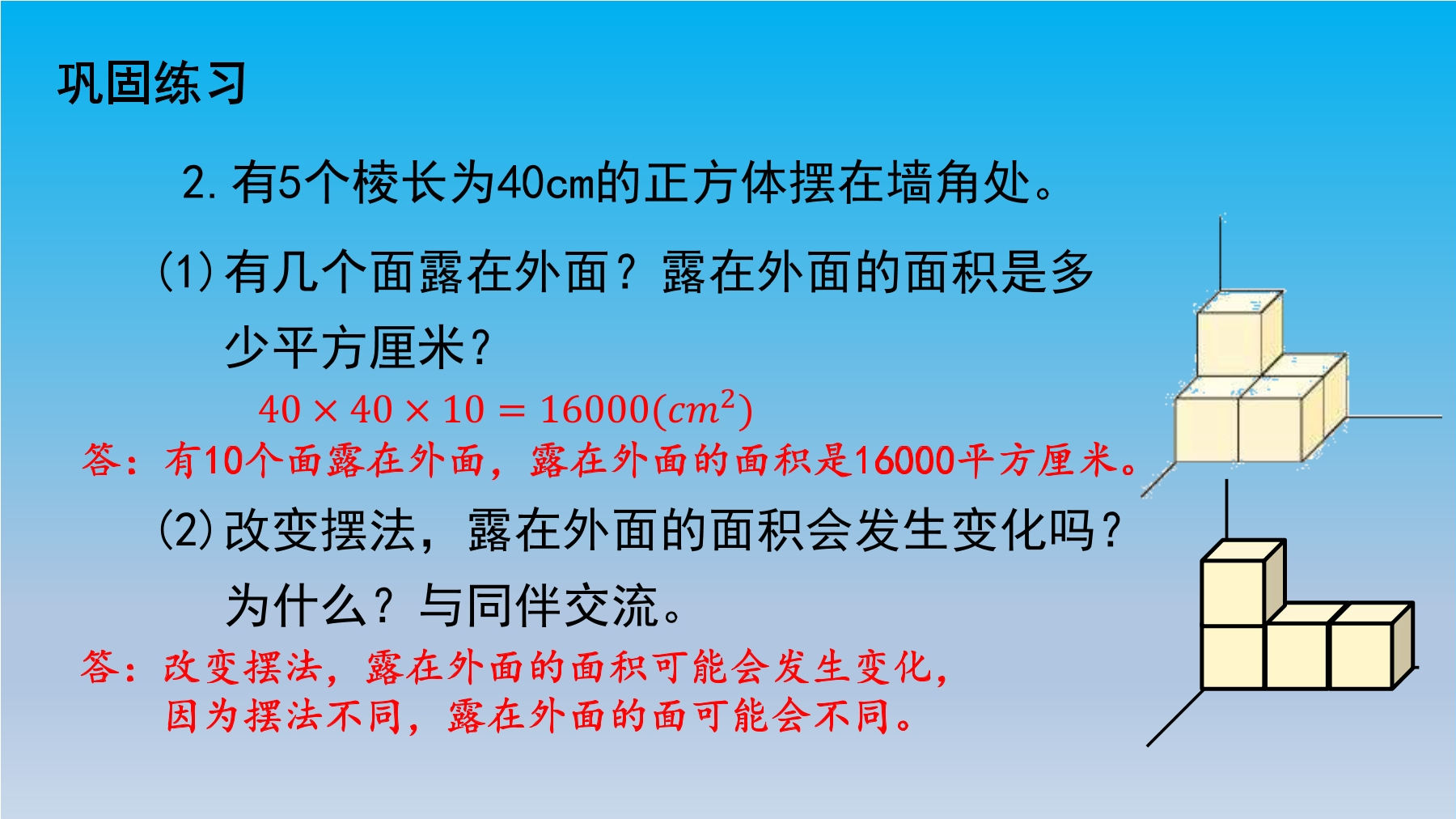 巩固练习

2. 有5个棱长为40cm的正方体摆在墙角处。

(1) 有几个面露在外面？露在外面的面积是多少平方厘米？

$40 \times 40 \times 10 = 16000(cm^2)$

答：有10个面露在外面，露在外面的面积是16000平方厘米。

(2) 改变摆法，露在外面的面积会发生变化吗？为什么？与同伴交流。

答：改变摆法，露在外面的面积可能会发生变化，因为摆法不同，露在外面的面可能会不同。